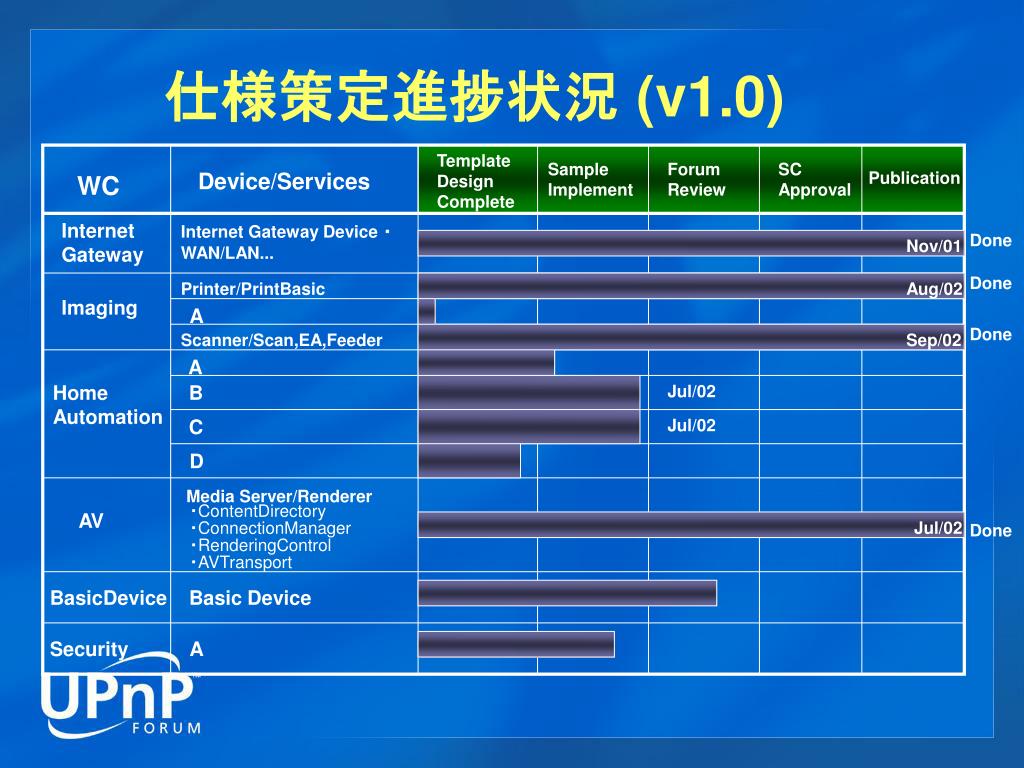 仕様策定進捗状況 (v1.0)

| WC | Device/Services | Template Design Complete | Sample Implement | Forum Review | SC Approval | Publication | |
|---|---|---|---|---|---|---|---|
| Internet Gateway | Internet Gateway Device・WAN/LAN... | | | | | Nov/01 | Done |
| Imaging | Printer/PrintBasic | | | | | Aug/02 | Done |
| | A | | | | | | |
| | Scanner/Scan,EA,Feeder | | | | | Sep/02 | Done |
| Home Automation | A | | | | | | |
| | B | | | Jul/02 | | | |
| | C | | | Jul/02 | | | |
| | D | | | | | | |
| AV | Media Server/Renderer ・ContentDirectory ・ConnectionManager ・RenderingControl ・AVTransport | | | | | Jul/02 | Done |
| BasicDevice | Basic Device | | | | | | |
| Security | A | | | | | | |

UPnP FORUM